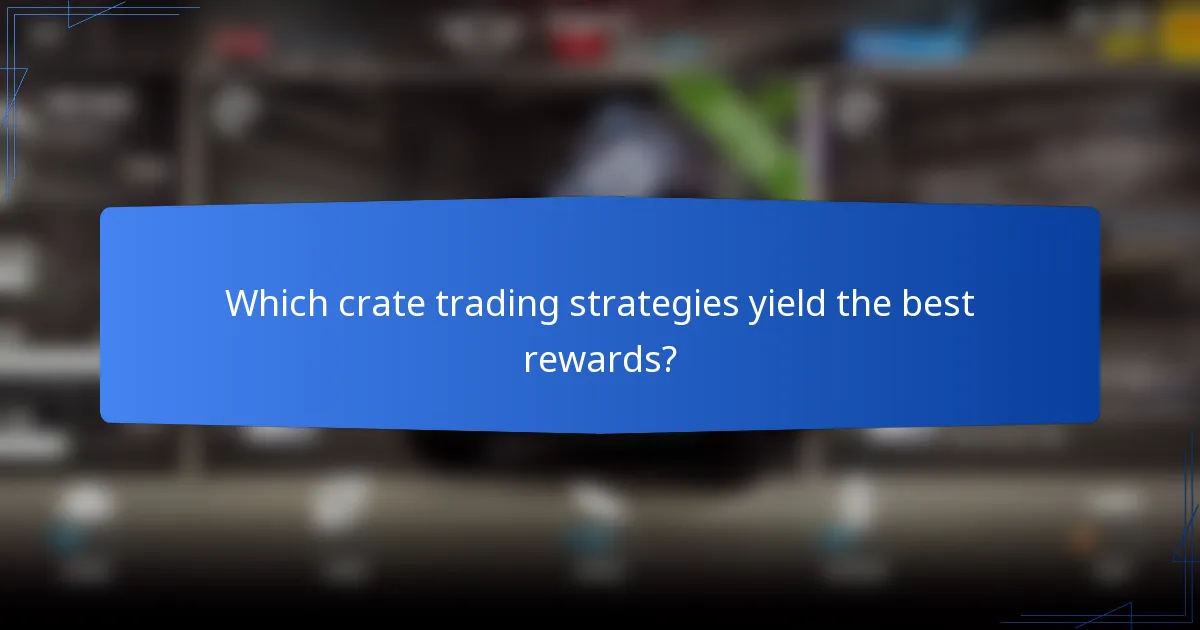 Which crate trading strategies yield the best rewards?